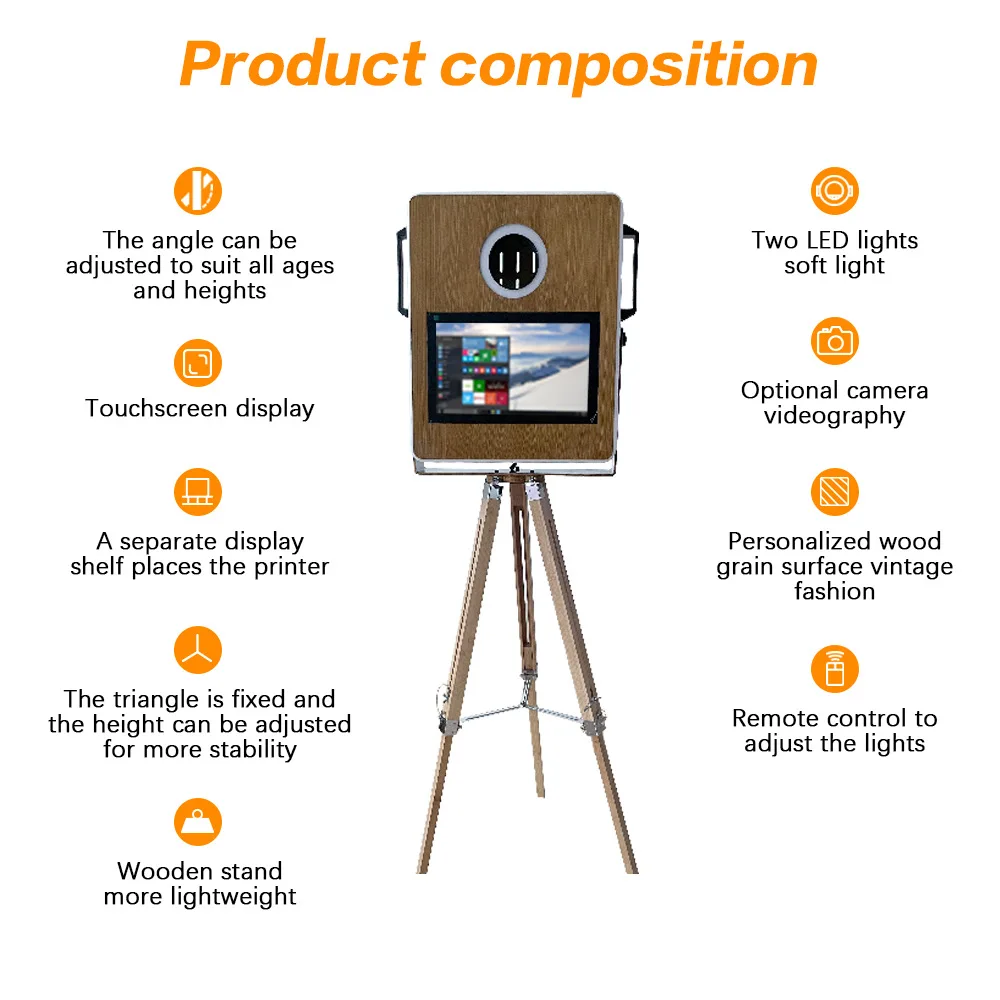 Product composition

The angle can be adjusted to suit all ages and heights

Touchscreen display

A separate display shelf places the printer

The triangle is fixed and the height can be adjusted for more stability

Wooden stand more lightweight

Two LED lights soft light

Optional camera videography

Personalized wood grain surface vintage fashion

Remote control to adjust the lights